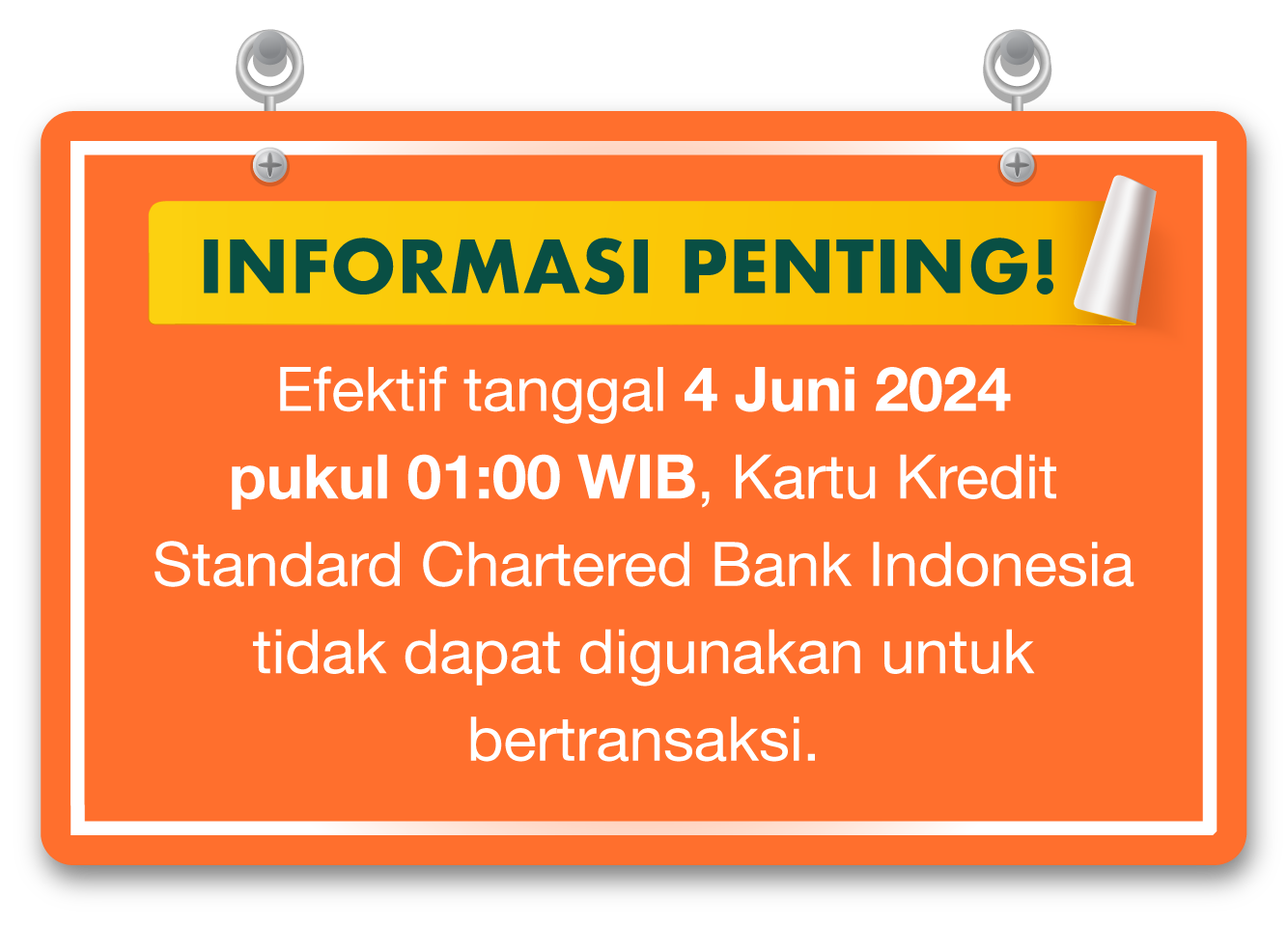 INFORMASI PENTING!

Efektif tanggal 4 Juni 2024 pukul 01:00 WIB, Kartu Kredit Standard Chartered Bank Indonesia tidak dapat digunakan untuk bertransaksi.